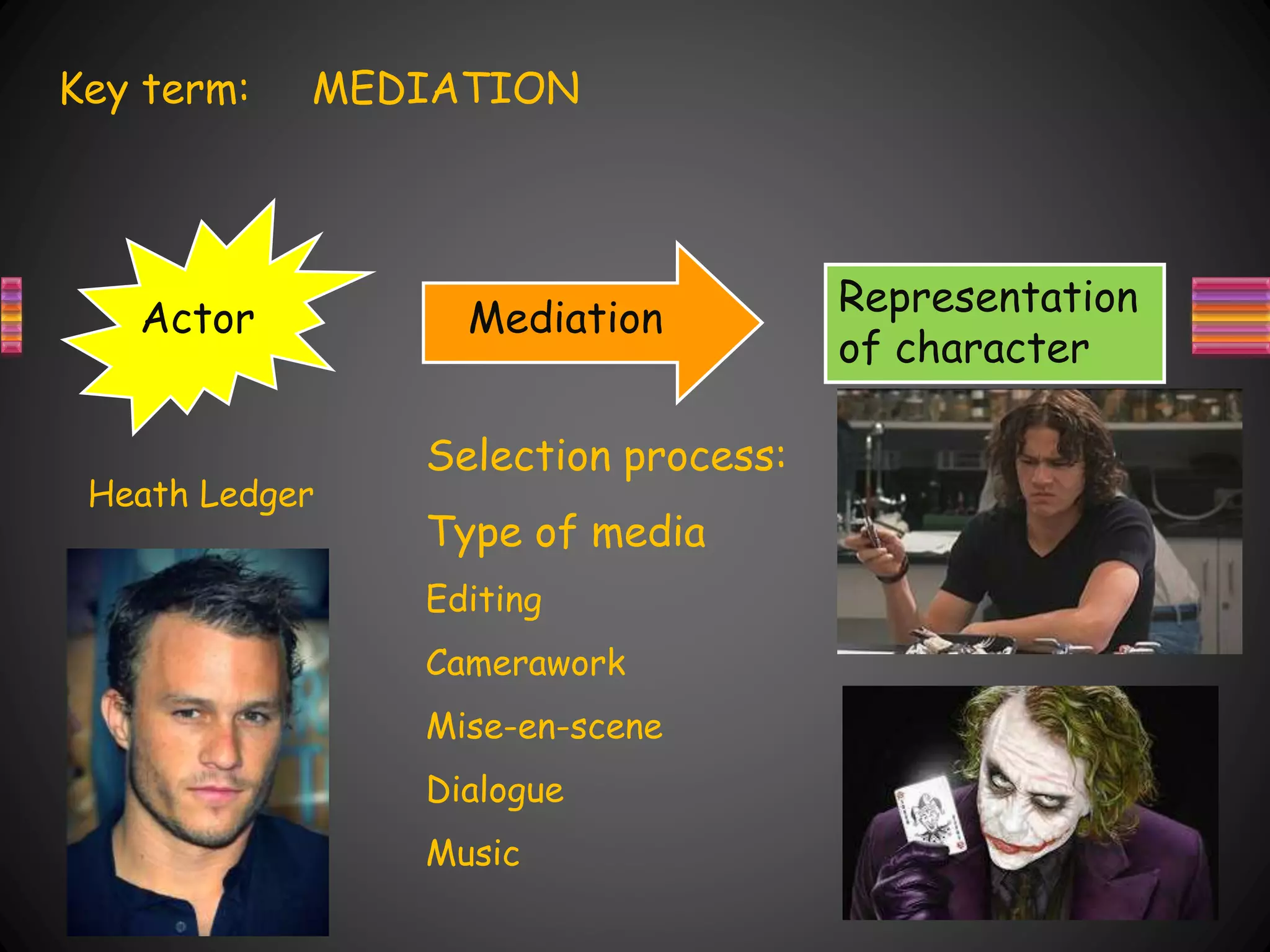 Key term: MEDIATION

Actor

Mediation

Representation of character

Heath Ledger

Selection process:

Type of media

Editing

Camerawork

Mise-en-scene

Dialogue

Music